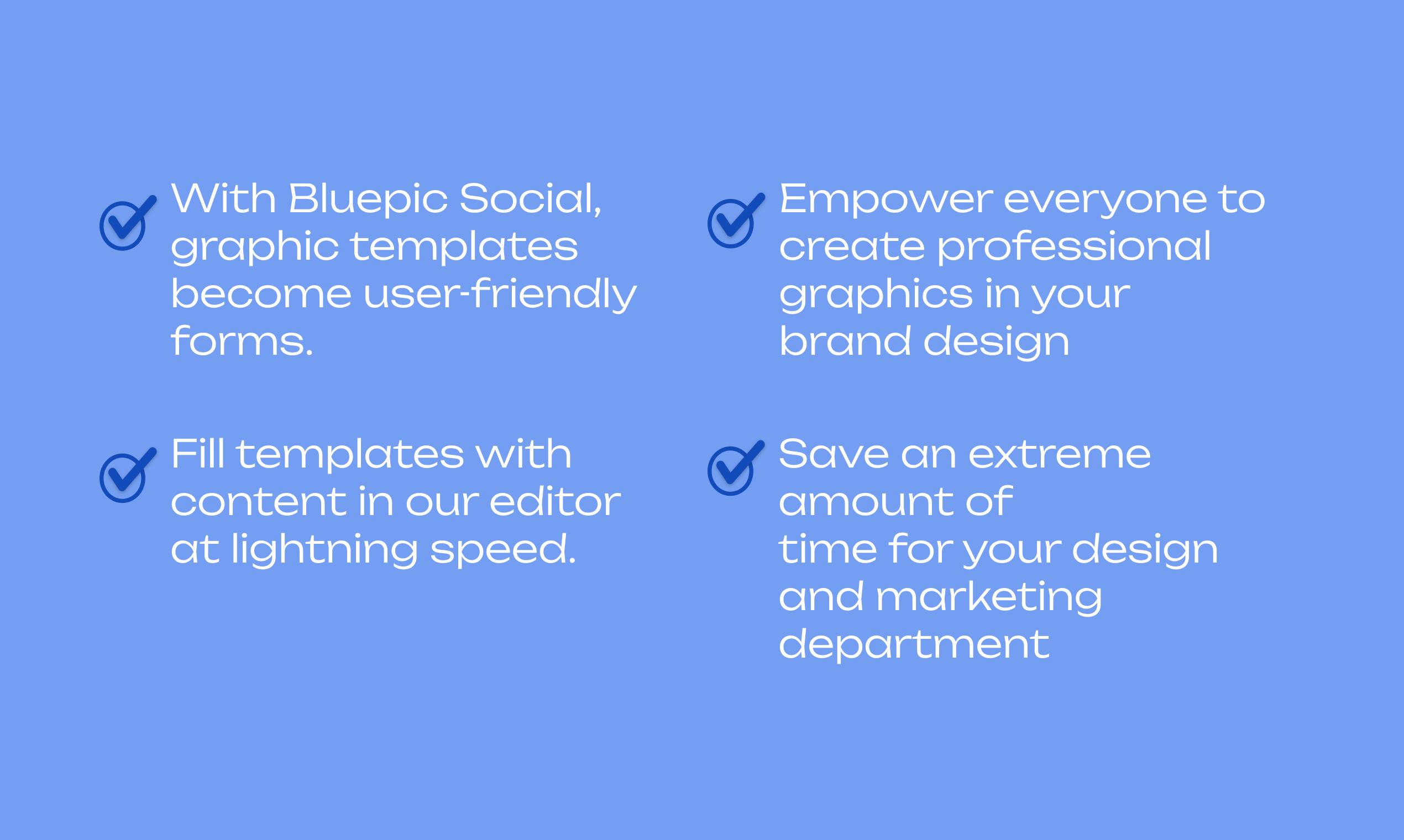 With Bluepic Social, graphic templates become user-friendly forms.

Fill templates with content in our editor at lightning speed.

Empower everyone to create professional graphics in your brand design

Save an extreme amount of time for your design and marketing department